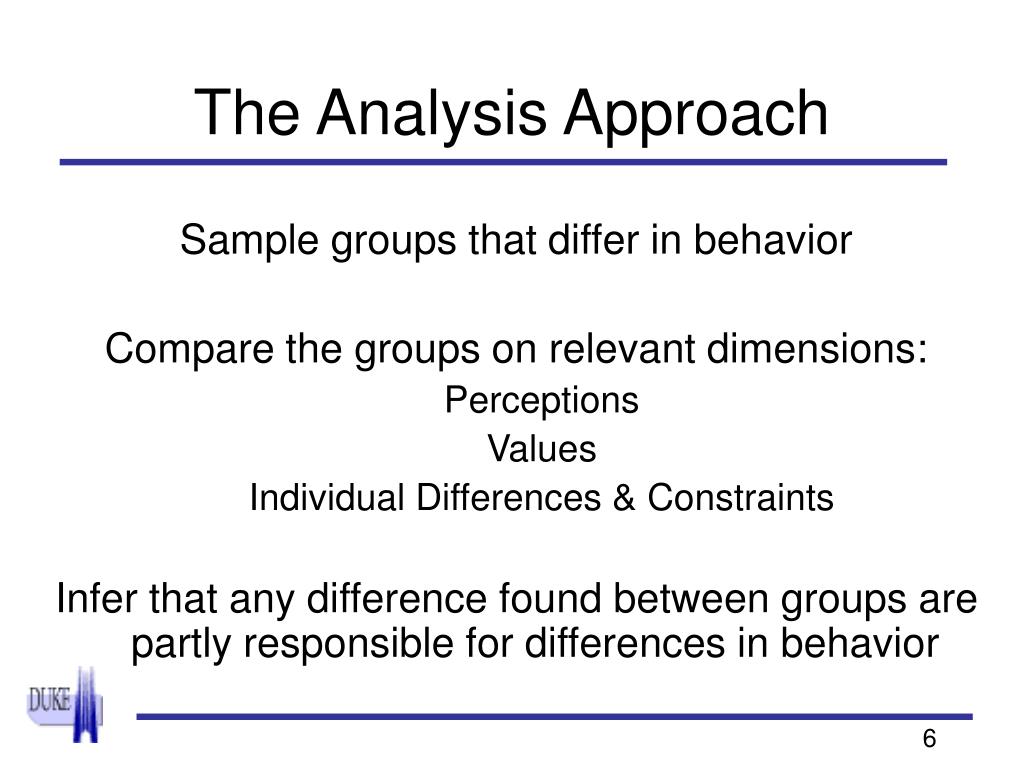 The Analysis Approach

Sample groups that differ in behavior

Compare the groups on relevant dimensions:

Perceptions

Values

Individual Differences & Constraints

Infer that any difference found between groups are partly responsible for differences in behavior

DUKE

6